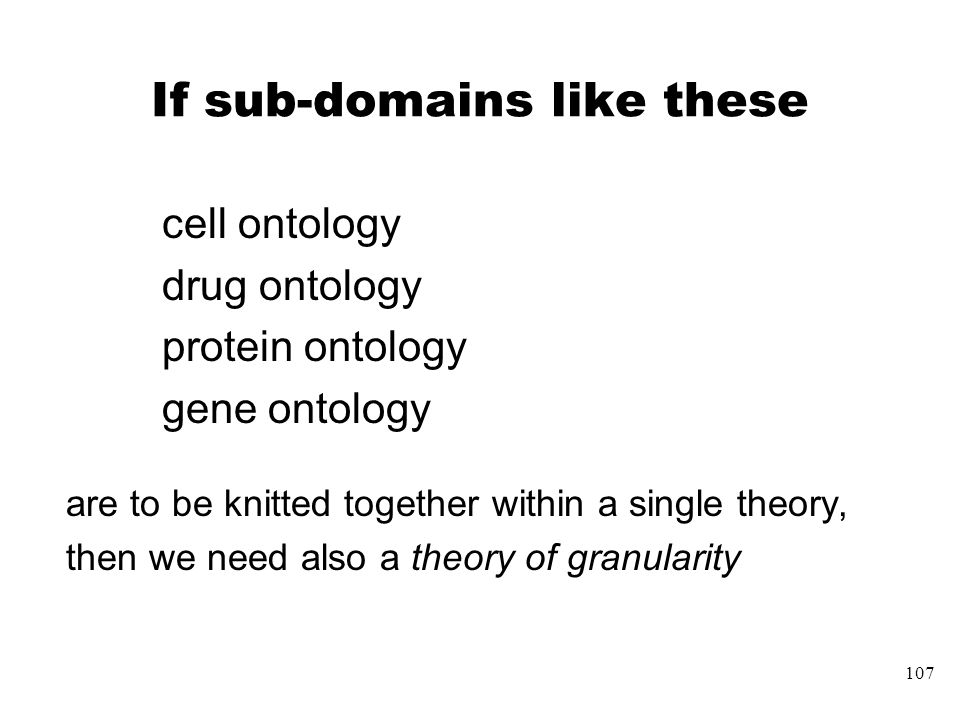 If sub-domains like these

cell ontology
drug ontology
protein ontology
gene ontology

are to be knitted together within a single theory, then we need also a theory of granularity

107